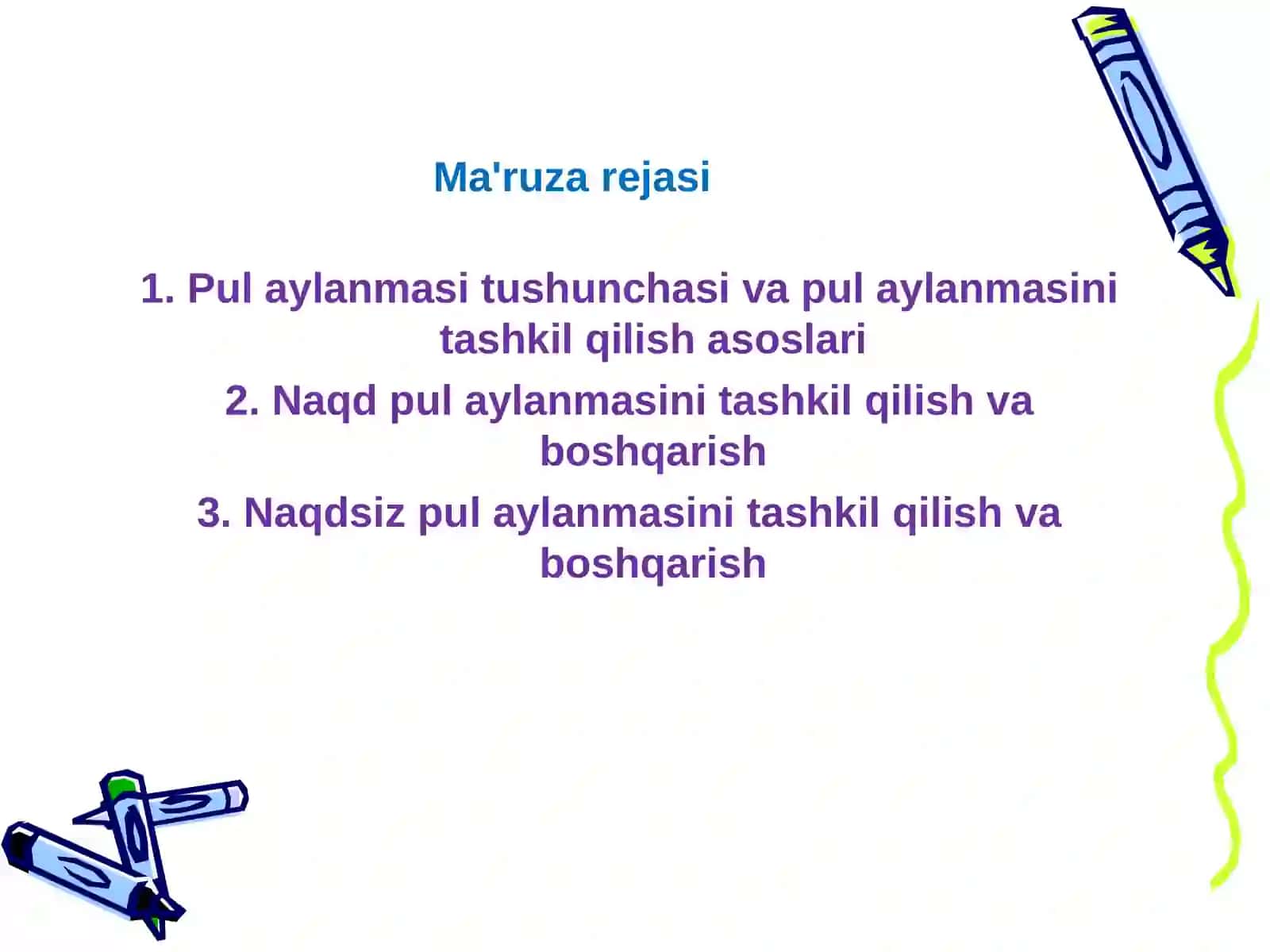 Ma'ruza rejasi

1. Pul aylanmasi tushunchasi va pul aylanmasini tashkil qilish asoslari

2. Naqd pul aylanmasini tashkil qilish va boshqarish

3. Naqdsiz pul aylanmasini tashkil qilish va boshqarish